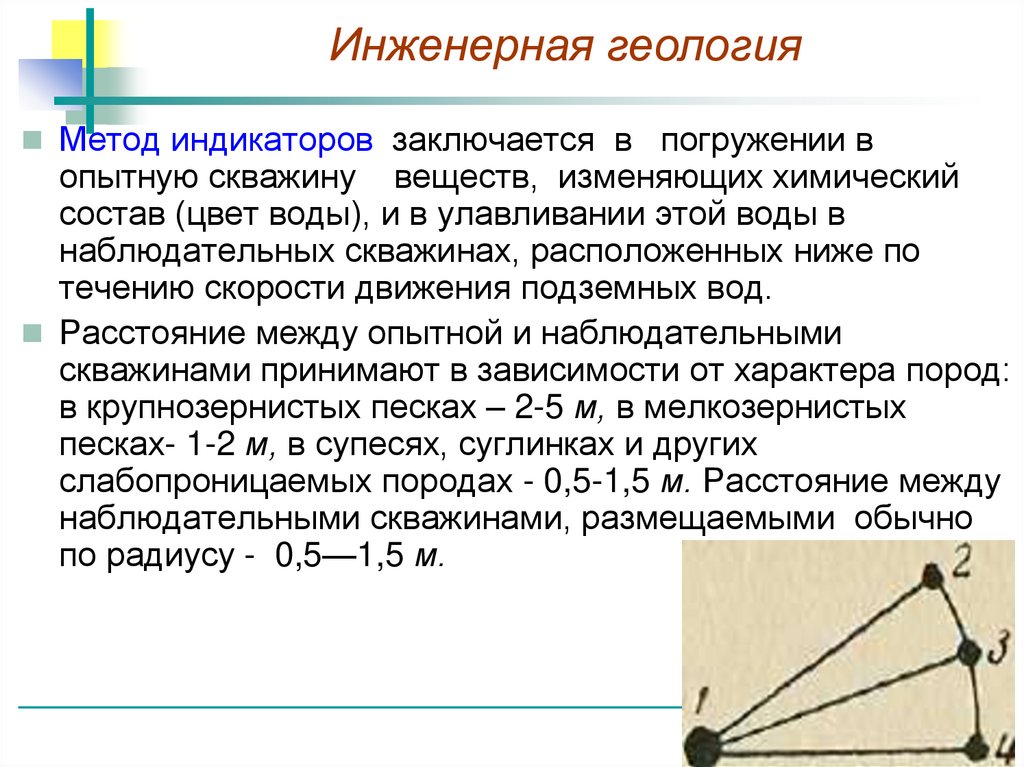 Инженерная геология

Метод индикаторов заключается в погружении в опытную скважину веществ, изменяющих химический состав (цвет воды), и в улавливании этой воды в наблюдательных скважинах, расположенных ниже по течению скорости движения подземных вод.

Расстояние между опытной и наблюдательными скважинами принимают в зависимости от характера пород: в крупнозернистых песках – 2-5 м, в мелкозернистых песках- 1-2 м, в супесях, суглинках и других слабопроницаемых породах - 0,5-1,5 м. Расстояние между наблюдательными скважинами, размещаемыми обычно по радиусу - 0,5—1,5 м.

2
3
1
4